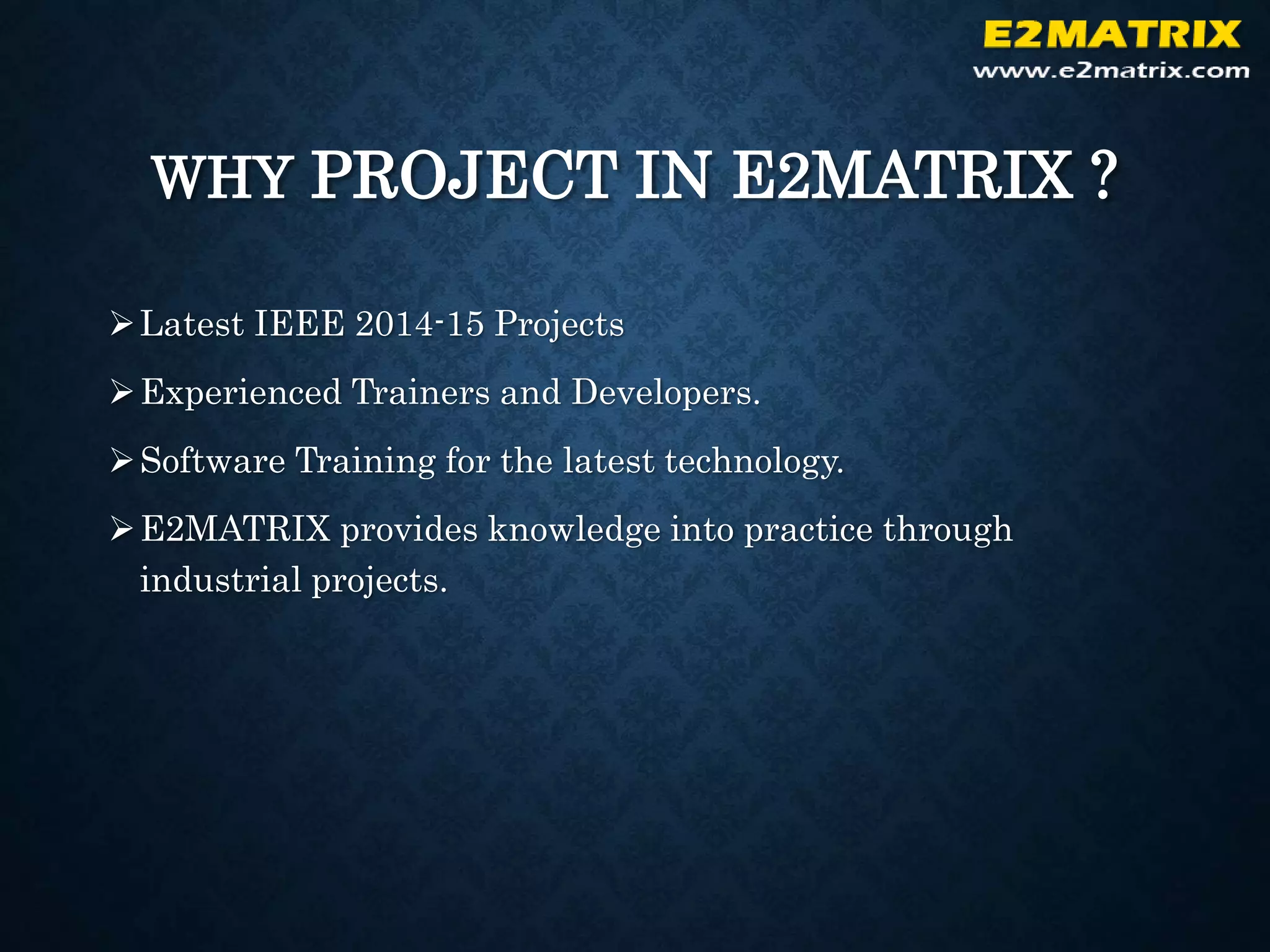 E2MATRIX
www.e2matrix.com

WHY PROJECT IN E2MATRIX ?

➢ Latest IEEE 2014-15 Projects

➢ Experienced Trainers and Developers.

➢ Software Training for the latest technology.

➢ E2MATRIX provides knowledge into practice through industrial projects.